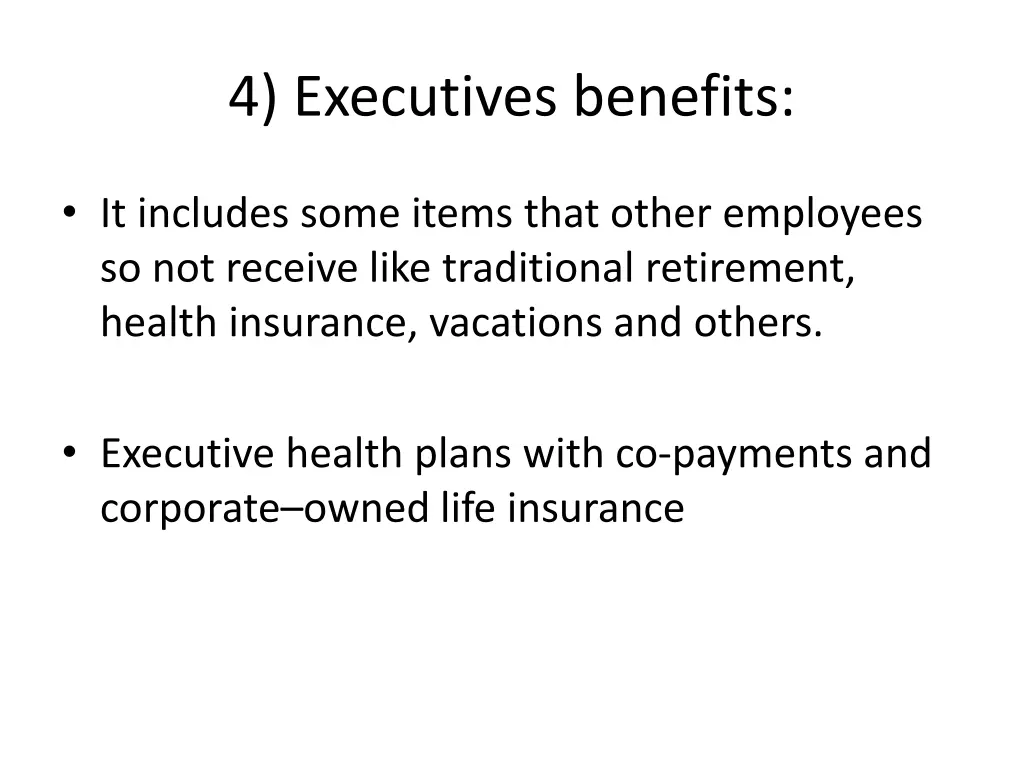 4) Executives benefits:

• It includes some items that other employees so not receive like traditional retirement, health insurance, vacations and others.

• Executive health plans with co-payments and corporate–owned life insurance